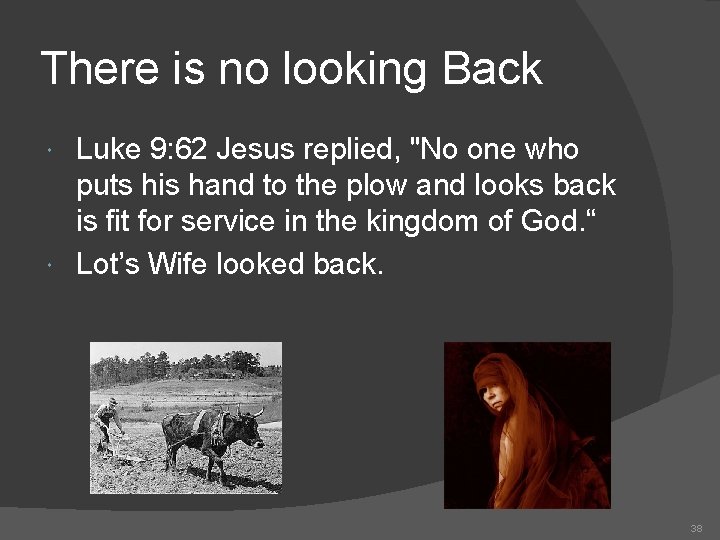 There is no looking Back

Luke 9:62 Jesus replied, "No one who puts his hand to the plow and looks back is fit for service in the kingdom of God.“

Lot’s Wife looked back.

38